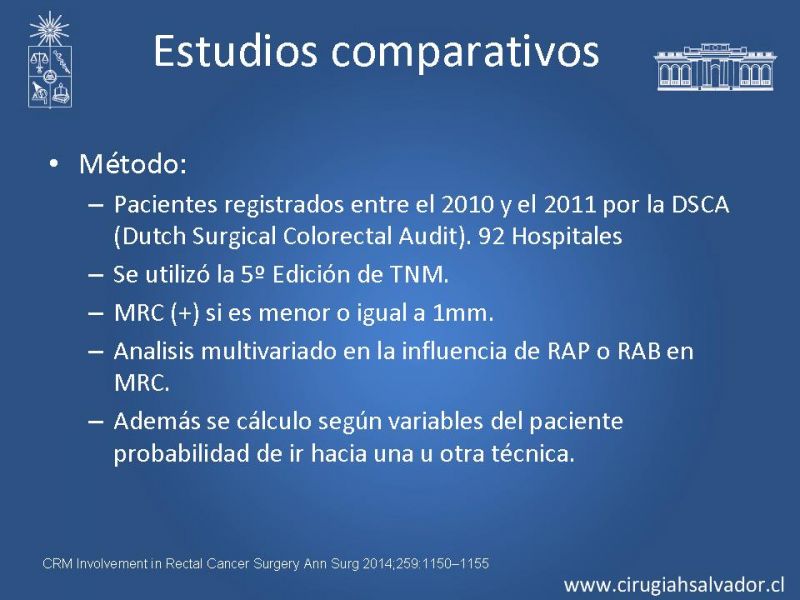 Estudios comparativos

• Método:
– Pacientes registrados entre el 2010 y el 2011 por la DSCA (Dutch Surgical Colorectal Audit). 92 Hospitales
– Se utilizó la 5º Edición de TNM.
– MRC (+) si es menor o igual a 1mm.
– Analisis multivariado en la influencia de RAP o RAB en MRC.
– Además se cálculo según variables del paciente probabilidad de ir hacia una u otra técnica.

CRM Involvement in Rectal Cancer Surgery Ann Surg 2014;259:1150–1155

www.cirugiahsalvador.cl